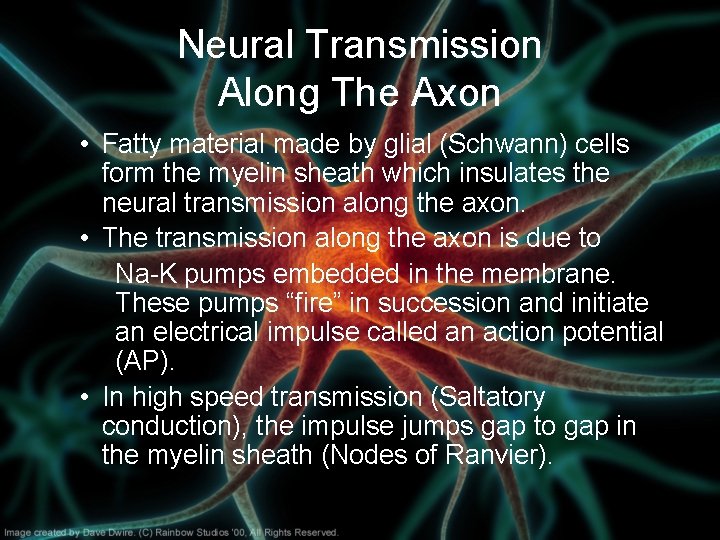 Neural Transmission
Along The Axon

• Fatty material made by glial (Schwann) cells form the myelin sheath which insulates the neural transmission along the axon.

• The transmission along the axon is due to Na-K pumps embedded in the membrane. These pumps “fire” in succession and initiate an electrical impulse called an action potential (AP).

• In high speed transmission (Saltatory conduction), the impulse jumps gap to gap in the myelin sheath (Nodes of Ranvier).

Image created by Dave Dwire. (C) Rainbow Studios '00, All Rights Reserved.